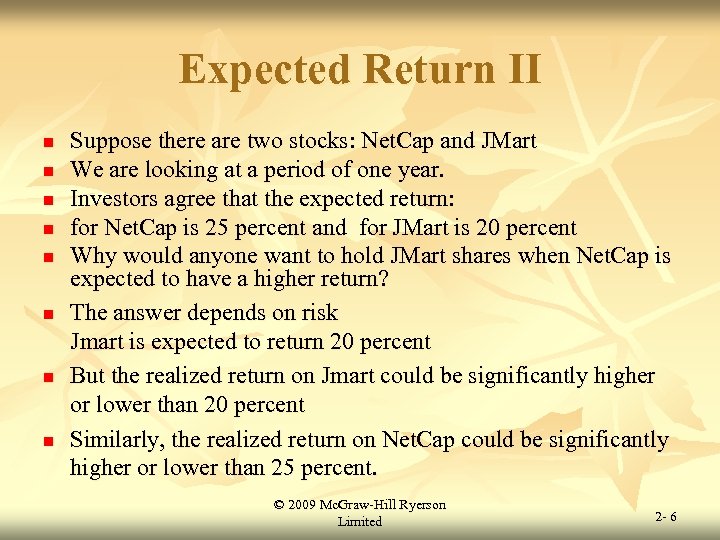 Expected Return II

- Suppose there are two stocks: NetCap and JMart
- We are looking at a period of one year.
- Investors agree that the expected return:
- for NetCap is 25 percent and for JMart is 20 percent
- Why would anyone want to hold JMart shares when NetCap is expected to have a higher return?
- The answer depends on risk
Jmart is expected to return 20 percent
- But the realized return on Jmart could be significantly higher or lower than 20 percent
- Similarly, the realized return on NetCap could be significantly higher or lower than 25 percent.

© 2009 McGraw-Hill Ryerson Limited

2- 6